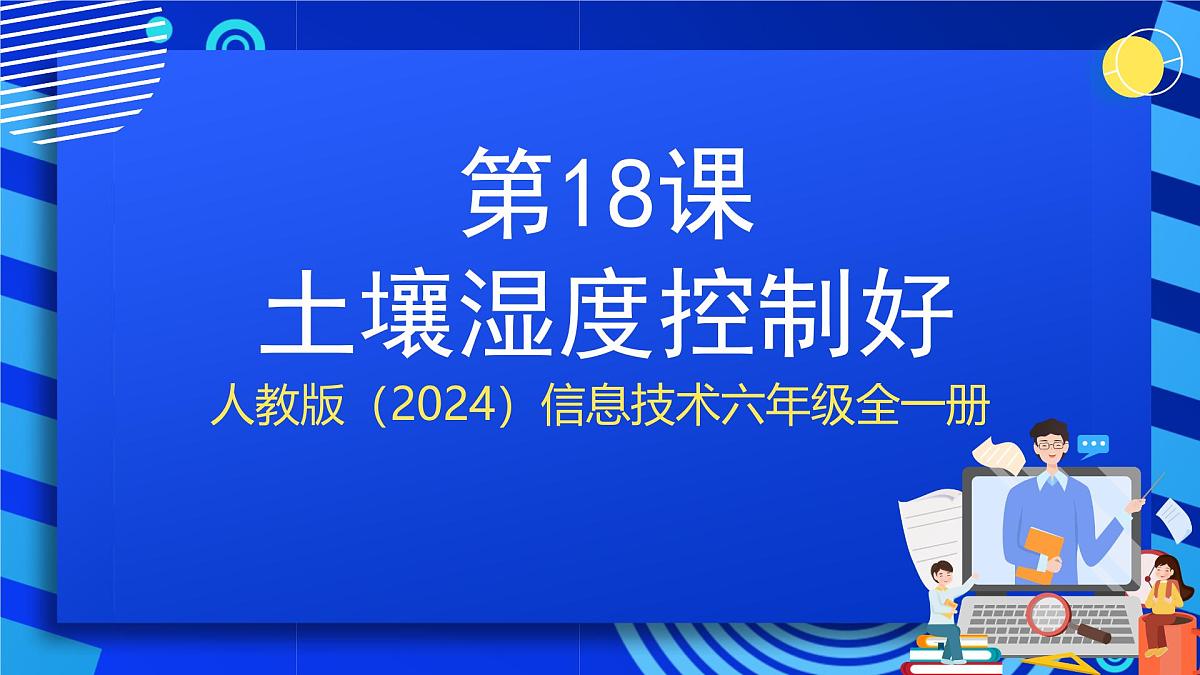 第18课
土壤湿度控制好

人教版（2024）信息技术六年级全一册